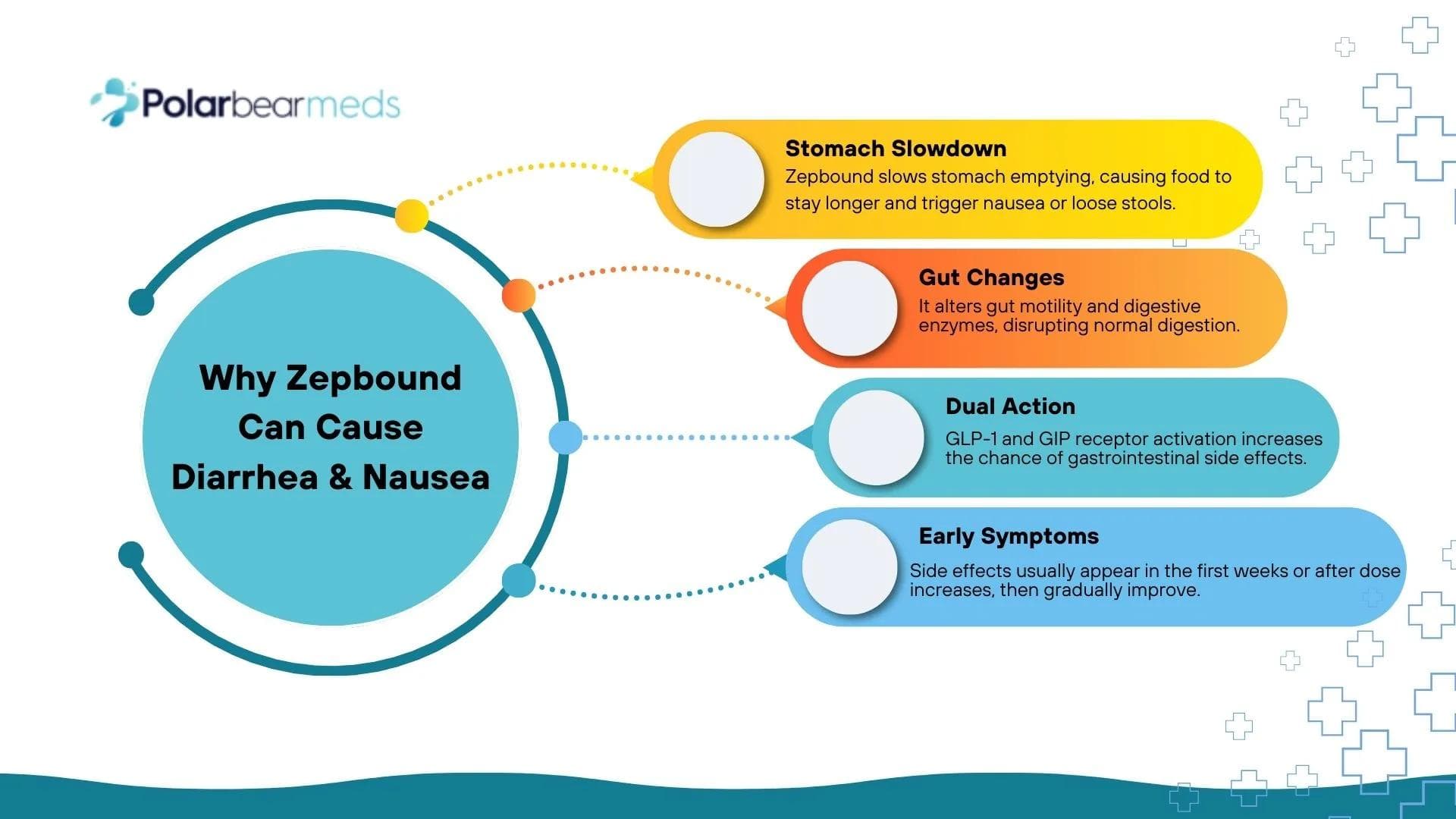 Polarbearmeds

Why Zepbound Can Cause Diarrhea & Nausea

Stomach Slowdown
Zepbound slows stomach emptying, causing food to stay longer and trigger nausea or loose stools.

Gut Changes
It alters gut motility and digestive enzymes, disrupting normal digestion.

Dual Action
GLP-1 and GIP receptor activation increases the chance of gastrointestinal side effects.

Early Symptoms
Side effects usually appear in the first weeks or after dose increases, then gradually improve.